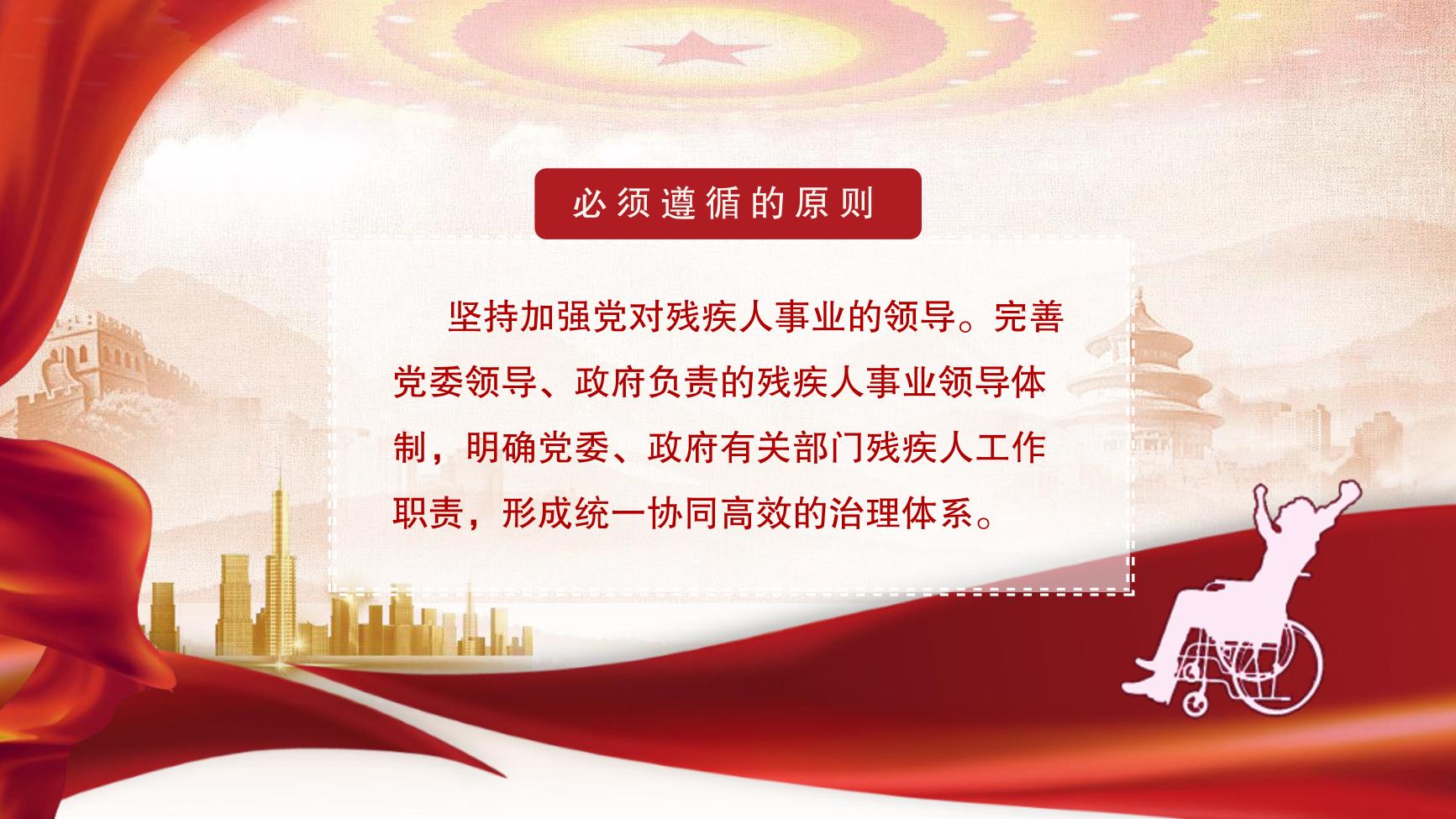 必须遵循的原则

坚持加强党对残疾人事业的领导。完善党委领导、政府负责的残疾人事业领导体制，明确党委、政府有关部门残疾人工作职责，形成统一协同高效的治理体系。